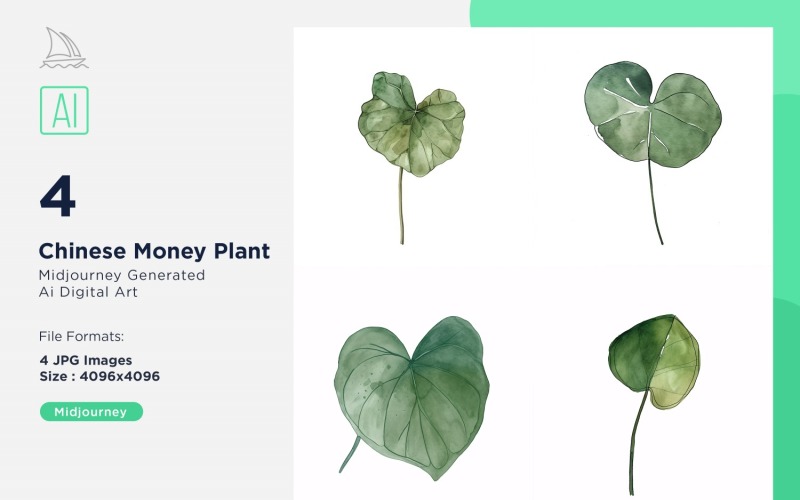 AI

4

Chinese Money Plant

Midjourney Generated
Ai Digital Art

File Formats:

4 JPG Images
Size : 4096x4096

Midjourney